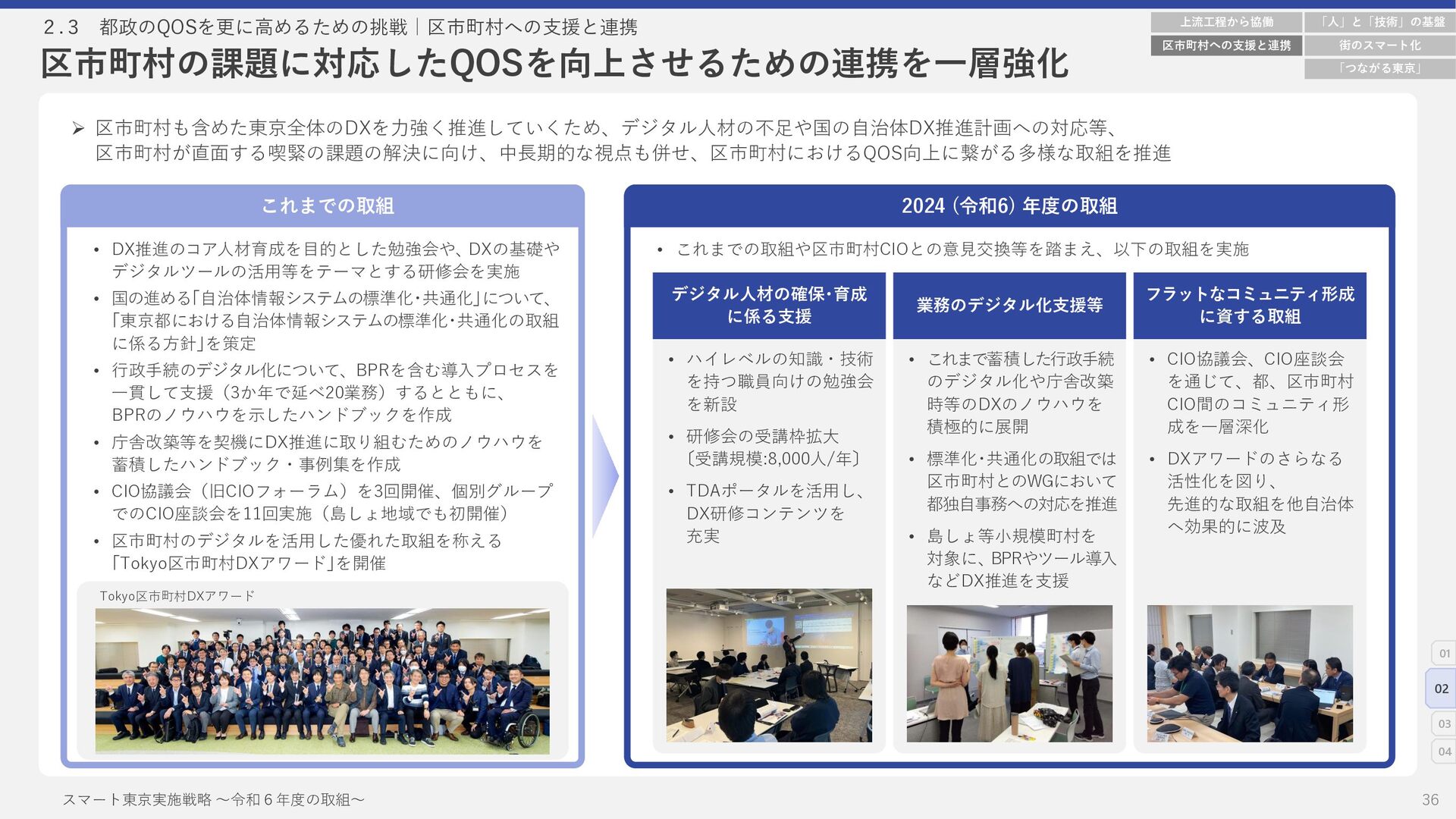 2.3　都政のQOSを更に高めるための挑戦｜区市町村への支援と連携

上流工程から協働
「人」と「技術」の基盤
区市町村への支援と連携
街のスマート化
「つながる東京」

区市町村の課題に対応したQOSを向上させるための連携を一層強化

➢ 区市町村も含めた東京全体のDXを力強く推進していくため、デジタル人材の不足や国の自治体DX推進計画への対応等、区市町村が直面する喫緊の課題の解決に向け、中長期的な視点も併せ、区市町村におけるQOS向上に繋がる多様な取組を推進

これまでの取組

• DX推進のコア人材育成を目的とした勉強会や、DXの基礎やデジタルツールの活用等をテーマとする研修会を実施
• 国の進める「自治体情報システムの標準化･共通化」について、「東京都における自治体情報システムの標準化･共通化の取組に係る方針」を策定
• 行政手続のデジタル化について、BPRを含む導入プロセスを一貫して支援（3か年で延べ20業務）するとともに、BPRのノウハウを示したハンドブックを作成
• 庁舎改築等を契機にDX推進に取り組むためのノウハウを蓄積したハンドブック・事例集を作成
• CIO協議会（旧CIOフォーラム）を3回開催、個別グループでのCIO座談会を11回実施（島しょ地域でも初開催）
• 区市町村のデジタルを活用した優れた取組を称える「Tokyo区市町村DXアワード」を開催

Tokyo区市町村DXアワード

2024（令和6）年度の取組

• これまでの取組や区市町村CIOとの意見交換等を踏まえ、以下の取組を実施

デジタル人材の確保･育成に係る支援

• ハイレベルの知識・技術を持つ職員向けの勉強会を新設
• 研修会の受講枠拡大〔受講規模:8,000人/年〕
• TDAポータルを活用し、DX研修コンテンツを充実

業務のデジタル化支援等

• これまで蓄積した行政手続のデジタル化や庁舎改築時等のDXのノウハウを積極的に展開
• 標準化･共通化の取組では区市町村とのWGにおいて都独自事務への対応を推進
• 島しょ等小規模町村を対象に、BPRやツール導入などDX推進を支援

フラットなコミュニティ形成に資する取組

• CIO協議会、CIO座談会を通じて、都、区市町村CIO間のコミュニティ形成を一層深化
• DXアワードのさらなる活性化を図り、先進的な取組を他自治体へ効果的に波及

01
02
03
04

スマート東京実施戦略 ～令和６年度の取組～
36